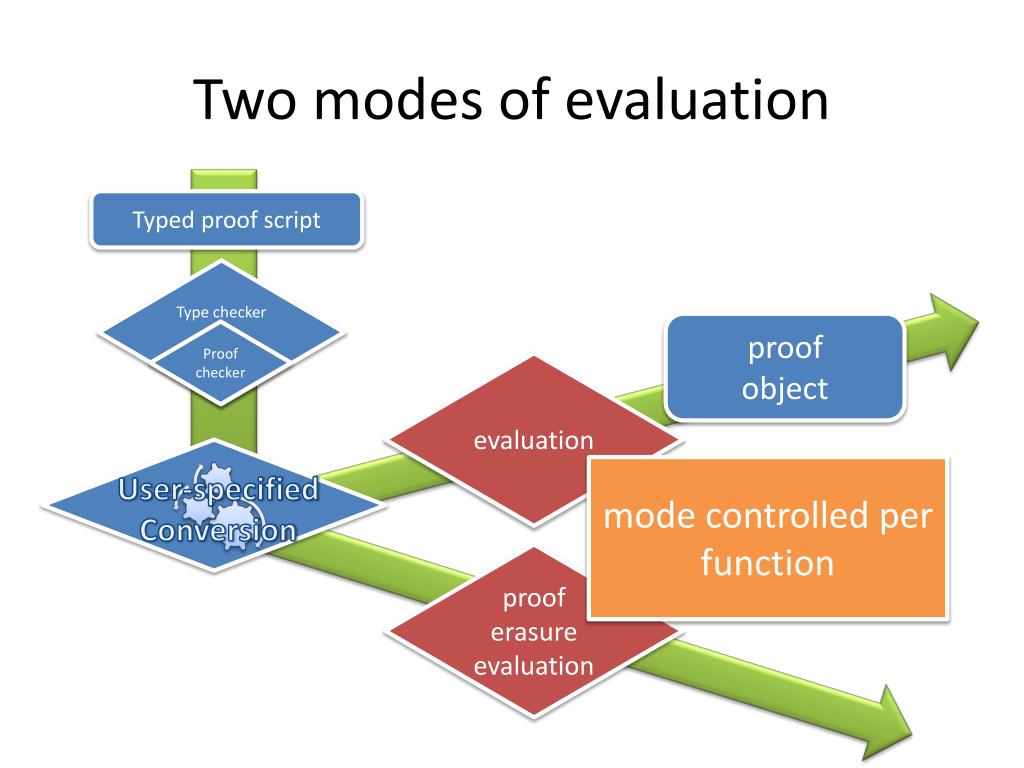 Two modes of evaluation

Typed proof script

Type checker

Proof checker

User-specified Conversion

evaluation

proof object

mode controlled per function

proof erasure evaluation